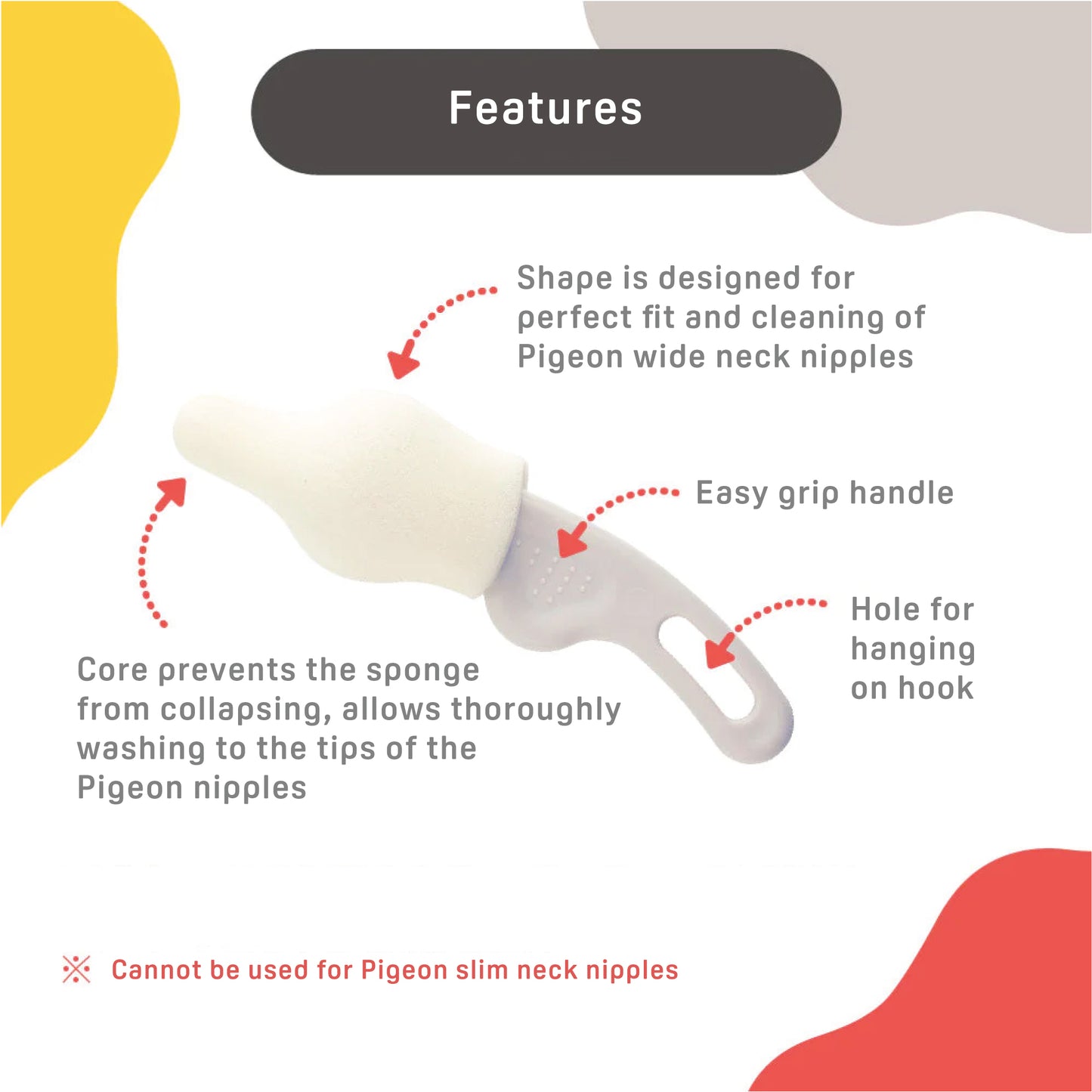 Features

Shape is designed for perfect fit and cleaning of Pigeon wide neck nipples

Easy grip handle

Hole for hanging on hook

Core prevents the sponge from collapsing, allows thoroughly washing to the tips of the Pigeon nipples

※ Cannot be used for Pigeon slim neck nipples